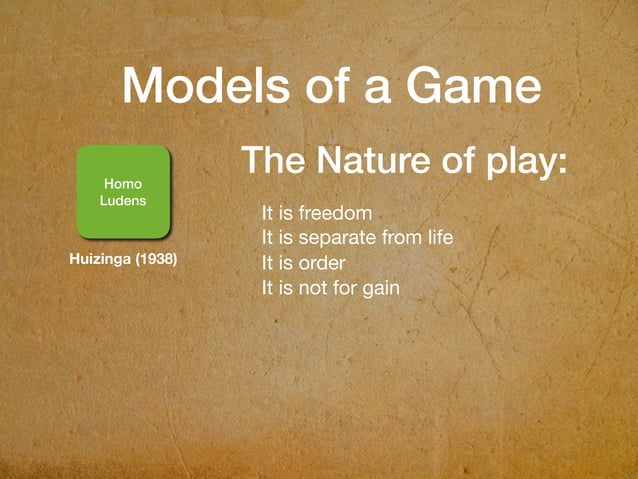 Models of a Game

Homo Ludens

Huizinga (1938)

The Nature of play:

It is freedom
It is separate from life
It is order
It is not for gain